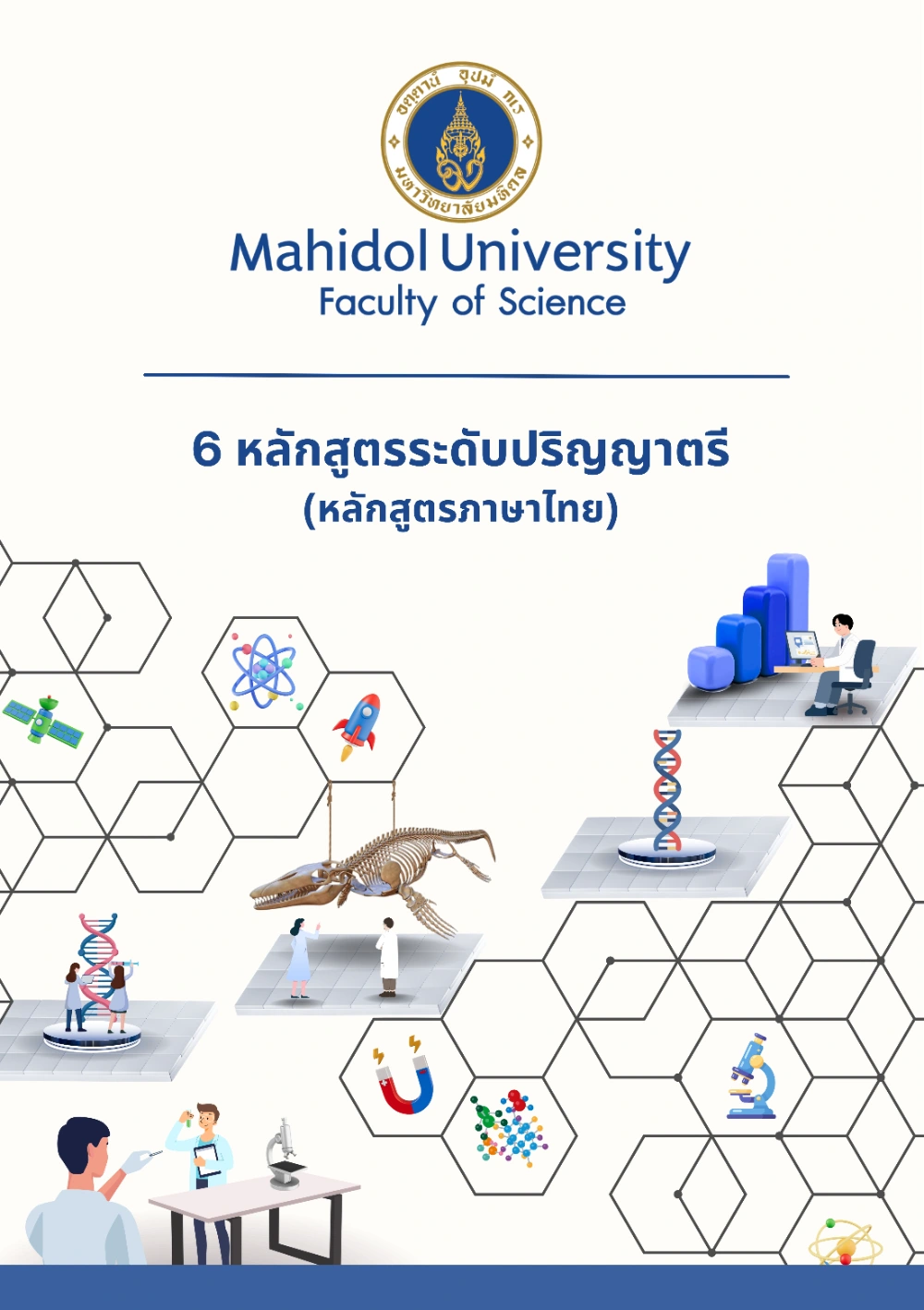 อตฺตานํ อุปมํ กเร
มหาวิทยาลัยมหิดล

Mahidol University
Faculty of Science

6 หลักสูตรระดับปริญญาตรี
(หลักสูตรภาษาไทย)